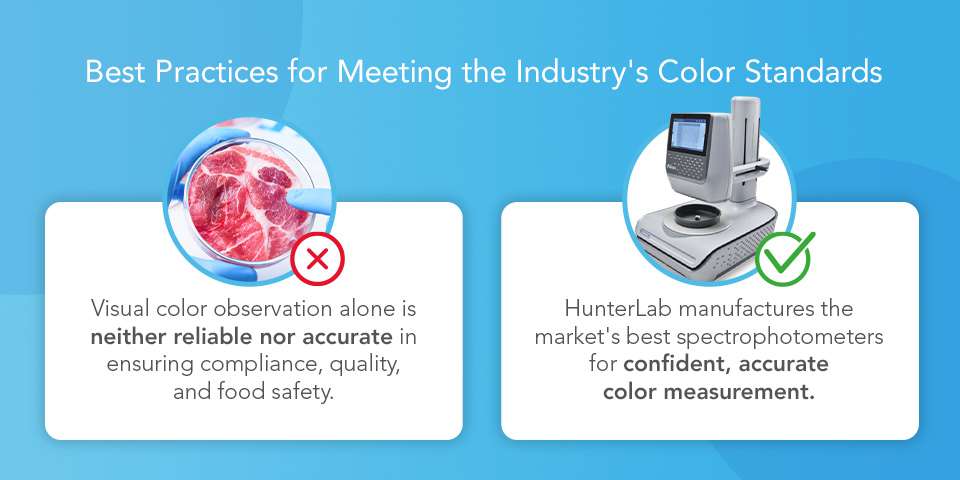 Best Practices for Meeting the Industry's Color Standards

Visual color observation alone is neither reliable nor accurate in ensuring compliance, quality, and food safety.

HunterLab manufactures the market's best spectrophotometers for confident, accurate color measurement.